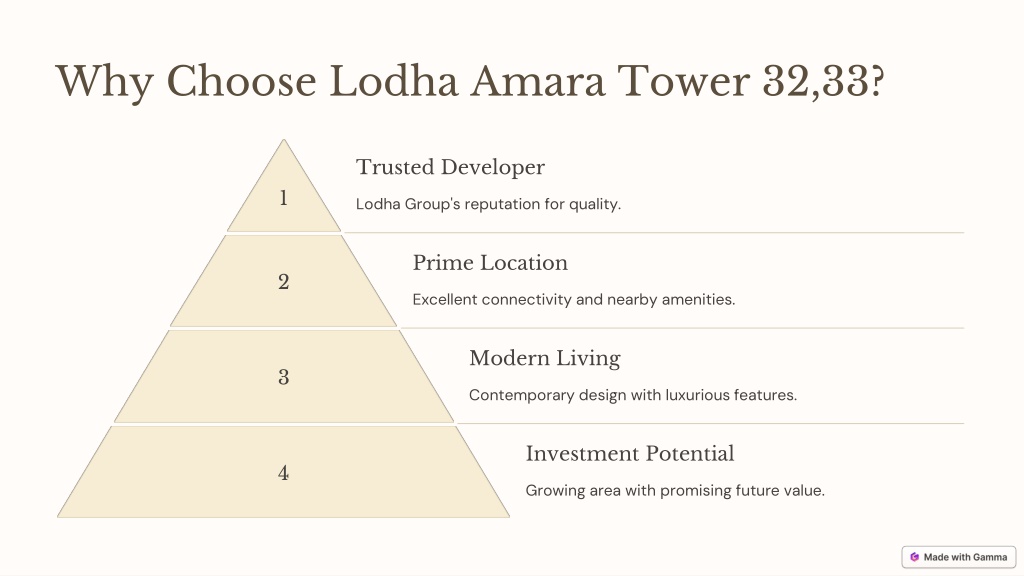 Why Choose Lodha Amara Tower 32,33?

1

Trusted Developer

Lodha Group's reputation for quality.

2

Prime Location

Excellent connectivity and nearby amenities.

3

Modern Living

Contemporary design with luxurious features.

4

Investment Potential

Growing area with promising future value.

Made with Gamma